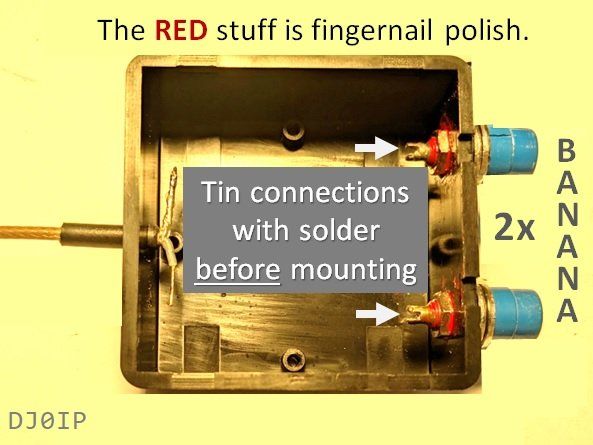 The RED stuff is fingernail polish.

Tin connections with solder before mounting

2x

BANANA

DJ0IP